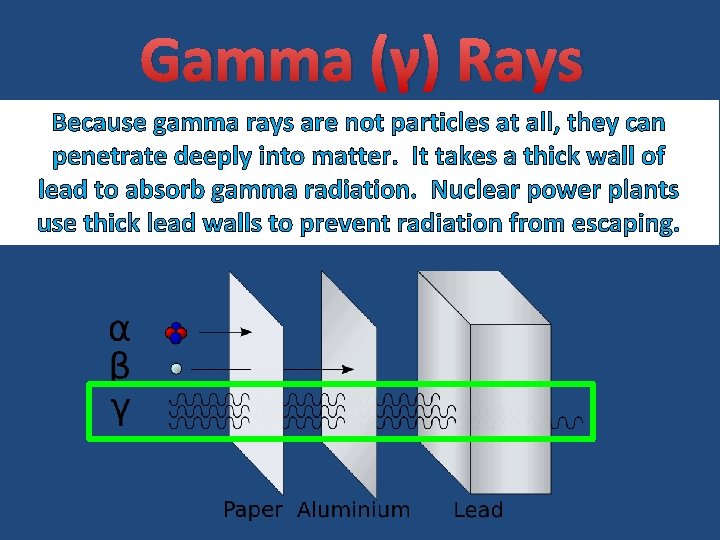 Gamma (γ) Rays

Because gamma rays are not particles at all, they can penetrate deeply into matter. It takes a thick wall of lead to absorb gamma radiation. Nuclear power plants use thick lead walls to prevent radiation from escaping.

α
β
γ

Paper Aluminium Lead